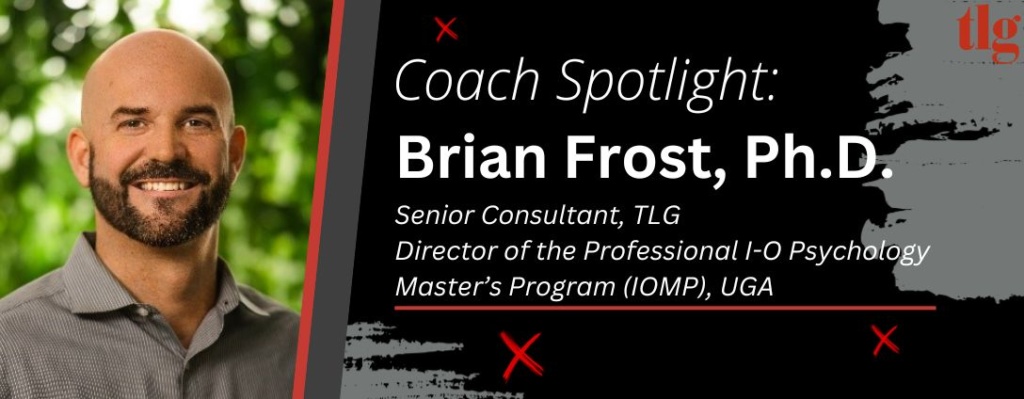 tlg

Coach Spotlight:

Brian Frost, Ph.D.

Senior Consultant, TLG
Director of the Professional I-O Psychology Master's Program (IOMP), UGA